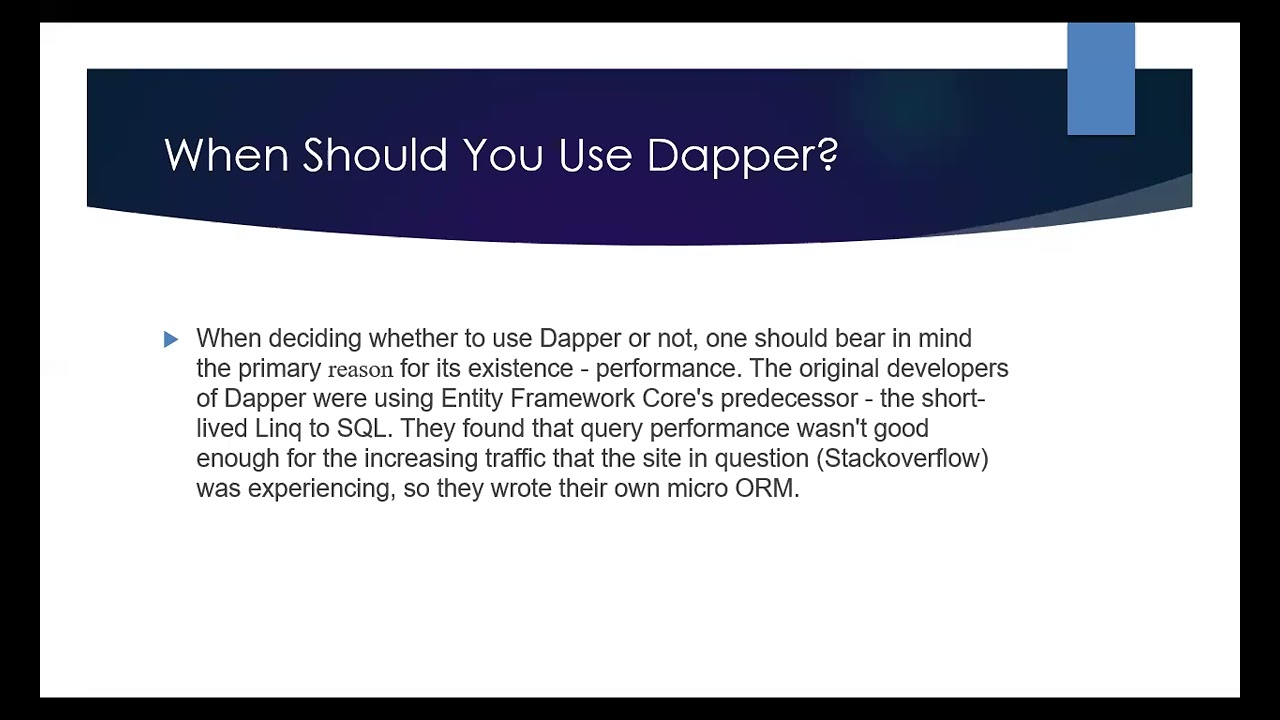 When Should You Use Dapper?

When deciding whether to use Dapper or not, one should bear in mind the primary reason for its existence - performance. The original developers of Dapper were using Entity Framework Core's predecessor - the short-lived Linq to SQL. They found that query performance wasn't good enough for the increasing traffic that the site in question (Stackoverflow) was experiencing, so they wrote their own micro ORM.